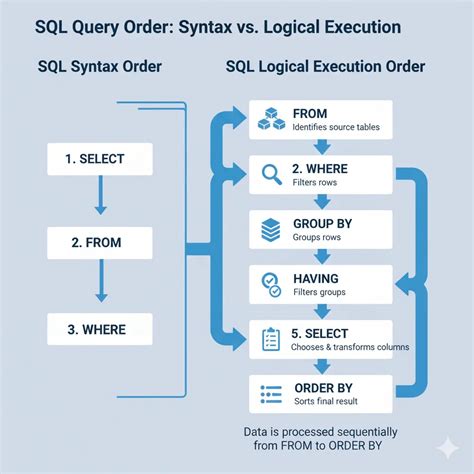 SQL Query Order: Syntax vs. Logical Execution

SQL Syntax Order

1. SELECT

2. FROM

3. WHERE

SQL Logical Execution Order

FROM
Identifies source tables

2. WHERE
Filters rows

GROUP BY
Groups rows

HAVING
Filters groups

5. SELECT
Chooses & transforms columns

ORDER BY
Sorts final result

Data is processed sequentially from FROM to ORDER BY